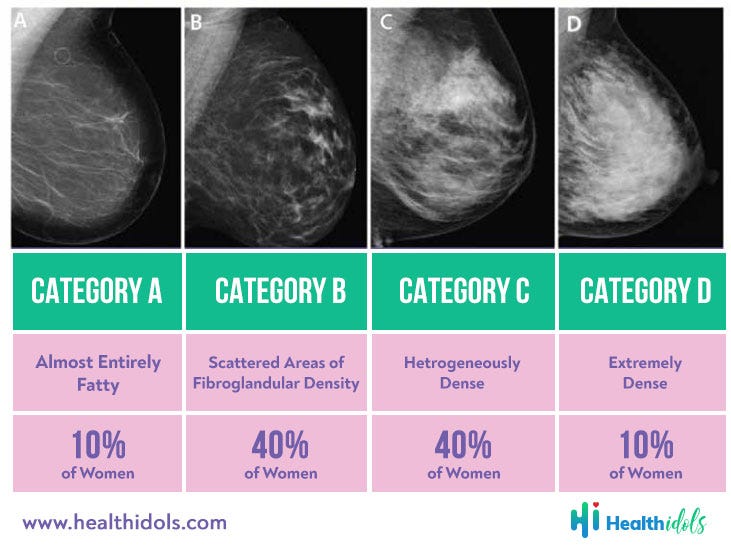 A B C D

| CATEGORY A | CATEGORY B | CATEGORY C | CATEGORY D |
|---|---|---|---|
| Almost Entirely Fatty | Scattered Areas of Fibroglandular Density | Hetrogeneously Dense | Extremely Dense |
| 10% of Women | 40% of Women | 40% of Women | 10% of Women |

www.healthidols.com

Hi Healthidols